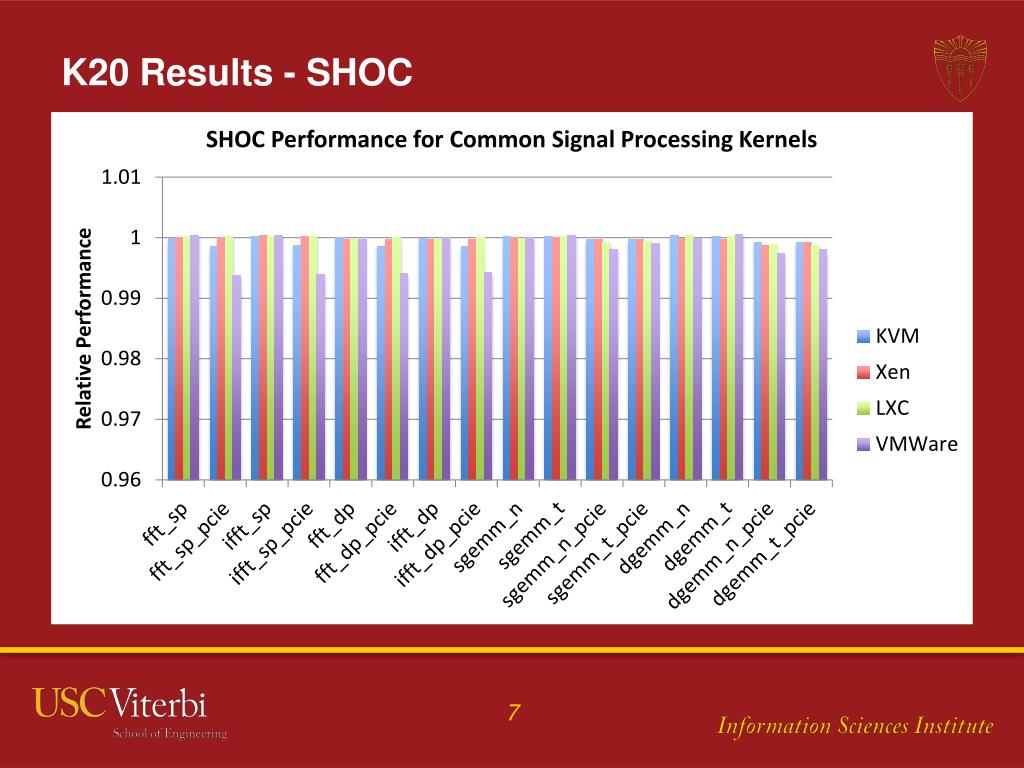 K20 Results - SHOC

SHOC Performance for Common Signal Processing Kernels

Relative Performance

1.01
1
0.99
0.98
0.97
0.96

fft_sp
fft_sp_pcie
ifft_sp
ifft_sp_pcie
fft_dp
fft_dp_pcie
ifft_dp
ifft_dp_pcie
sgemm_n
sgemm_t
sgemm_n_pcie
sgemm_t_pcie
dgemm_n
dgemm_t
dgemm_n_pcie
dgemm_t_pcie

KVM
Xen
LXC
VMWare

USC Viterbi
School of Engineering

7

Information Sciences Institute